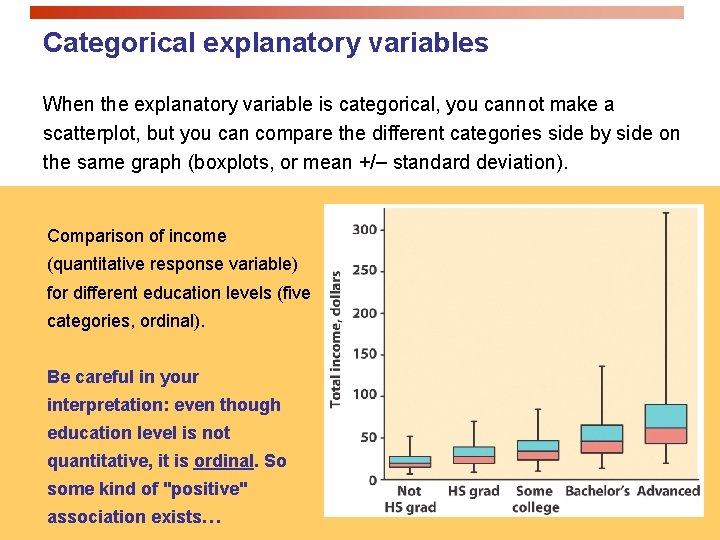 Categorical explanatory variables

When the explanatory variable is categorical, you cannot make a scatterplot, but you can compare the different categories side by side on the same graph (boxplots, or mean +/– standard deviation).

Comparison of income (quantitative response variable) for different education levels (five categories, ordinal).

Be careful in your interpretation: even though education level is not quantitative, it is ordinal. So some kind of "positive" association exists…

Total income, dollars

300
250
200
150
100
50
0

Not HS grad
HS grad
Some college
Bachelor's
Advanced